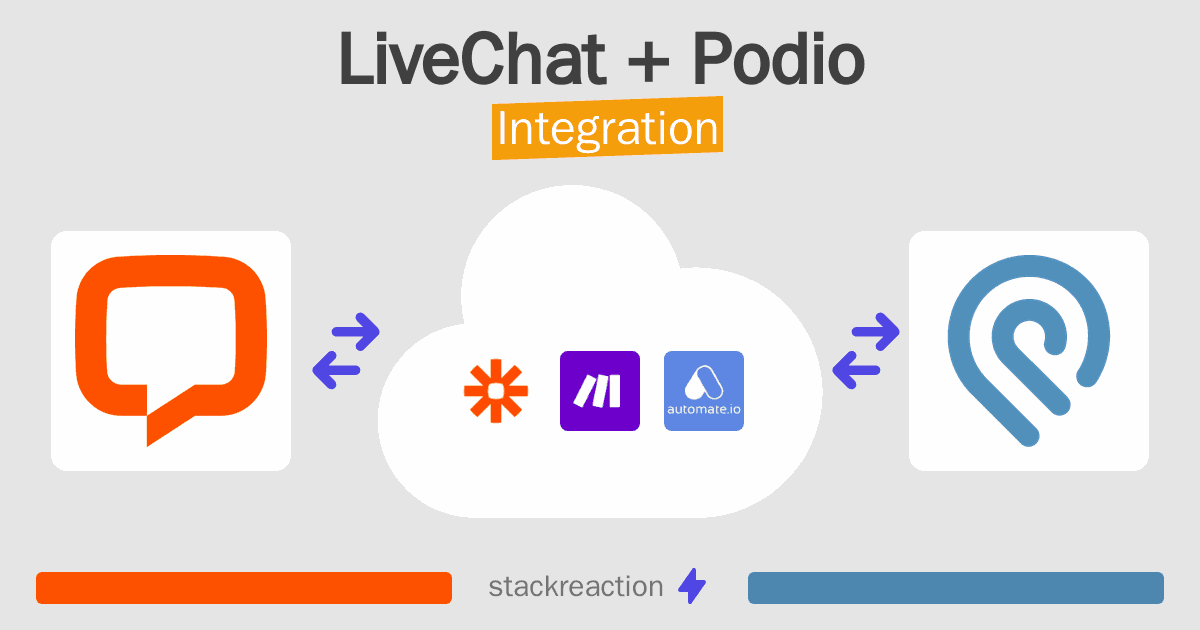 LiveChat + Podio
Integration

automate.io

stackreaction